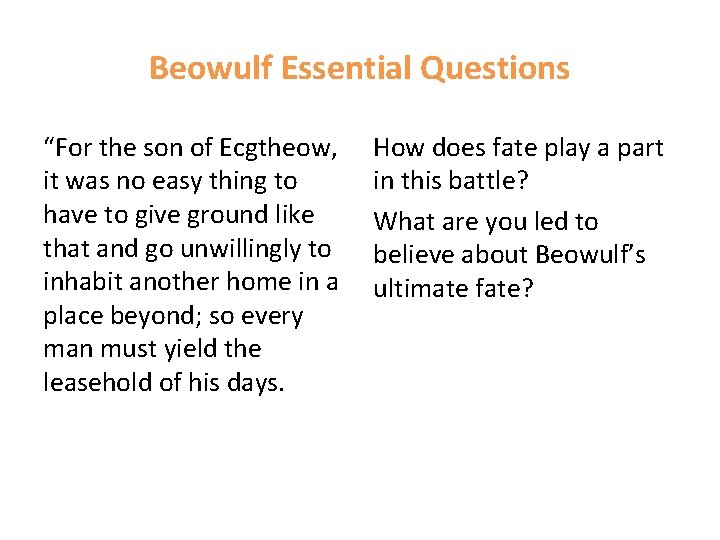 Beowulf Essential Questions

“For the son of Ecgtheow, it was no easy thing to have to give ground like that and go unwillingly to inhabit another home in a place beyond; so every man must yield the leasehold of his days.

How does fate play a part in this battle?

What are you led to believe about Beowulf’s ultimate fate?